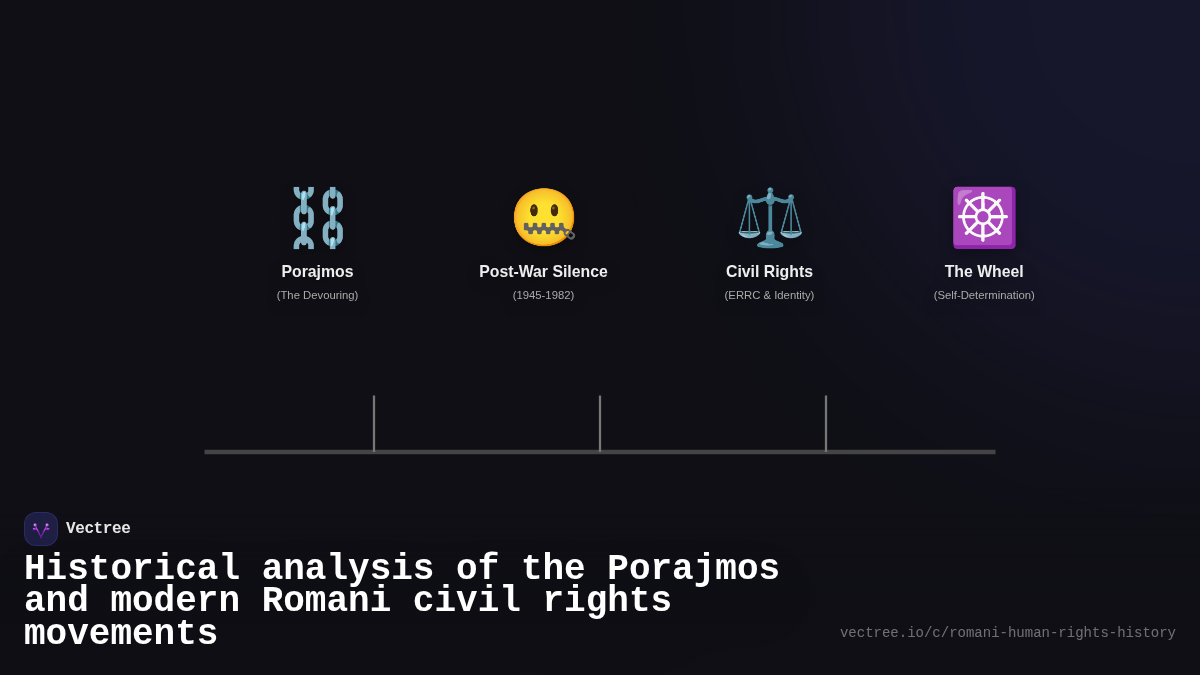 Porajmos
(The Devouring)

Post-War Silence
(1945-1982)

Civil Rights
(ERRC & Identity)

The Wheel
(Self-Determination)

Vectree

Historical analysis of the Porajmos and modern Romani civil rights movements

vectree.io/c/romani-human-rights-history